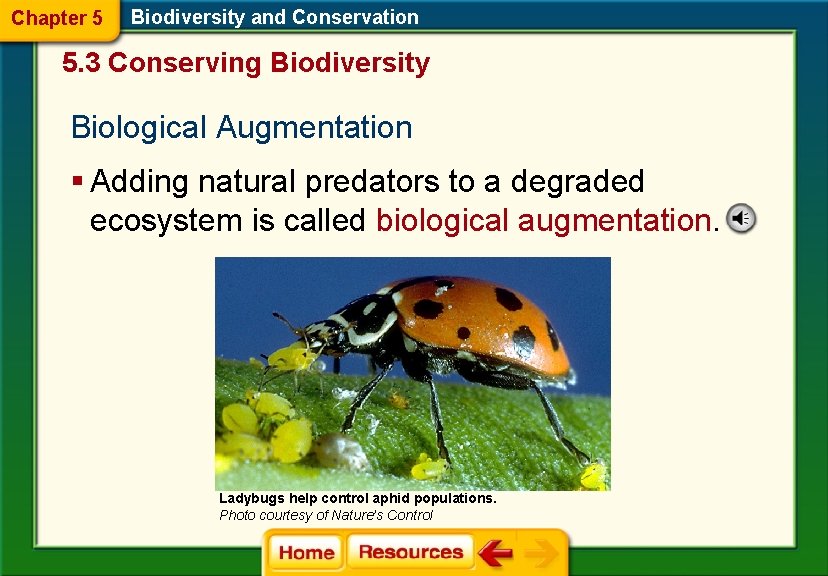 Chapter 5 Biodiversity and Conservation

5.3 Conserving Biodiversity

Biological Augmentation

▪ Adding natural predators to a degraded ecosystem is called biological augmentation.

Ladybugs help control aphid populations.
Photo courtesy of Nature's Control

Home Resources